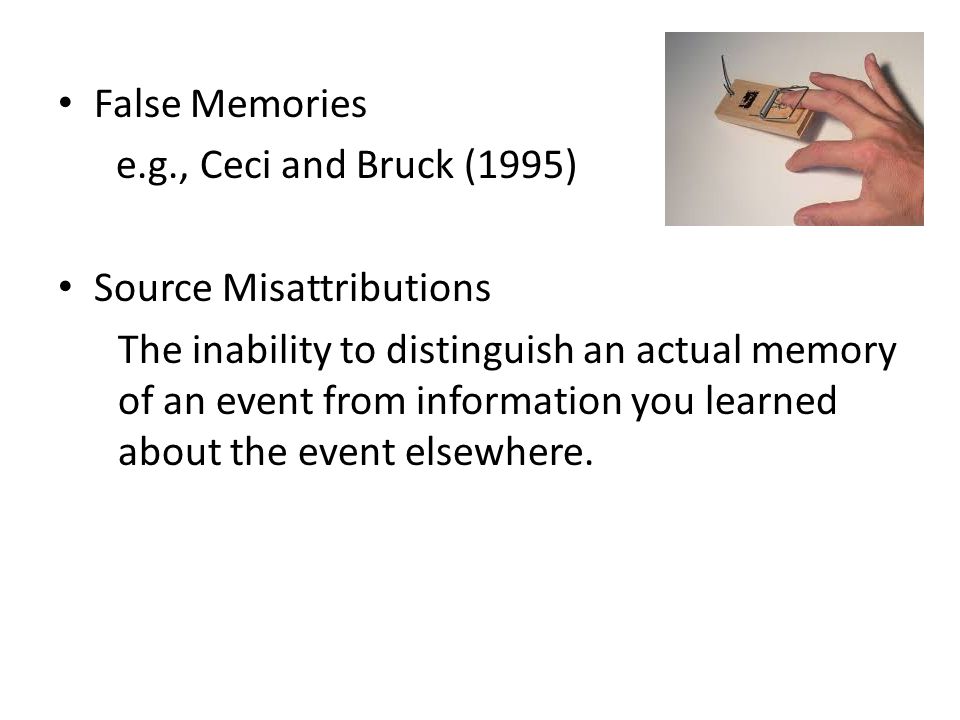 • False Memories

e.g., Ceci and Bruck (1995)

• Source Misattributions

The inability to distinguish an actual memory of an event from information you learned about the event elsewhere.